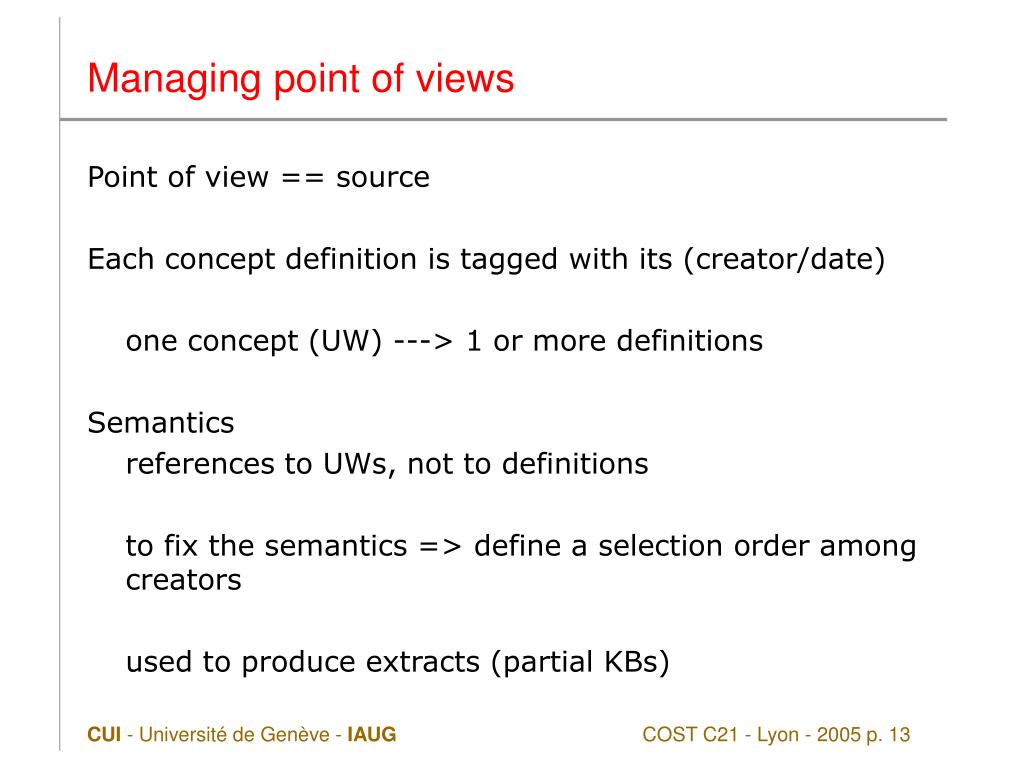 Managing point of views

Point of view == source

Each concept definition is tagged with its (creator/date)

one concept (UW) ---> 1 or more definitions

Semantics

references to UWs, not to definitions

to fix the semantics => define a selection order among creators

used to produce extracts (partial KBs)

CUI - Université de Genève - IAUG

COST C21 - Lyon - 2005 p. 13